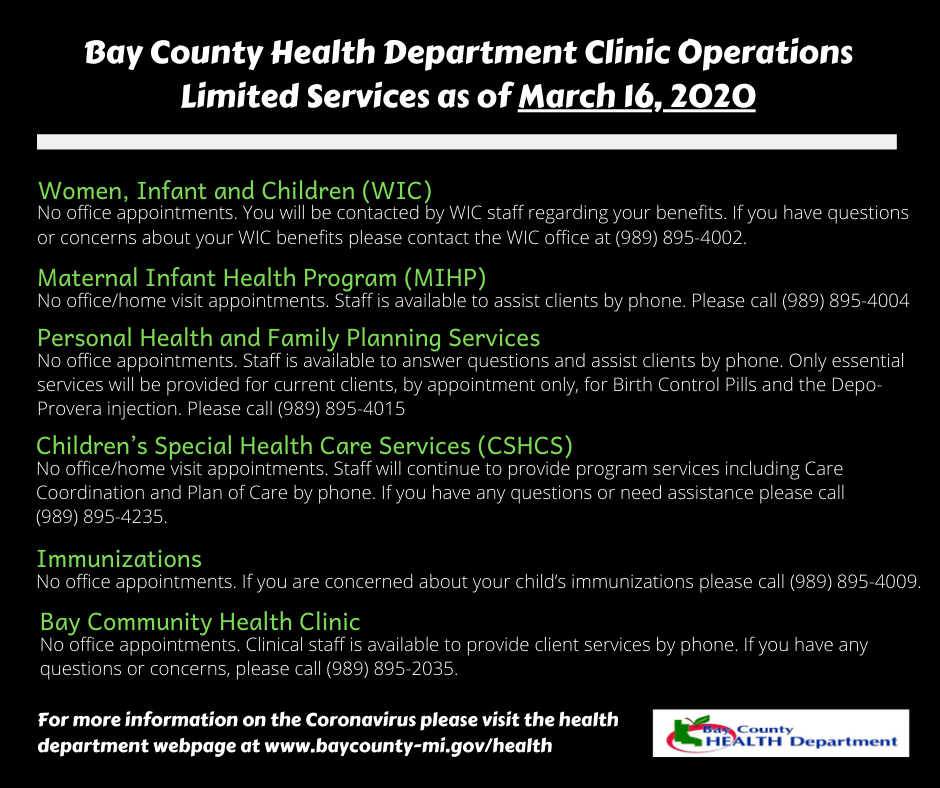 Bay County Health Department Clinic Operations
Limited Services as of March 16, 2020

Women, Infant and Children (WIC)
No office appointments. You will be contacted by WIC staff regarding your benefits. If you have questions or concerns about your WIC benefits please contact the WIC office at (989) 895-4002.

Maternal Infant Health Program (MIHP)
No office/home visit appointments. Staff is available to assist clients by phone. Please call (989) 895-4004

Personal Health and Family Planning Services
No office appointments. Staff is available to answer questions and assist clients by phone. Only essential services will be provided for current clients, by appointment only, for Birth Control Pills and the Depo-Provera injection. Please call (989) 895-4015

Children's Special Health Care Services (CSHCS)
No office/home visit appointments. Staff will continue to provide program services including Care Coordination and Plan of Care by phone. If you have any questions or need assistance please call (989) 895-4235.

Immunizations
No office appointments. If you are concerned about your child's immunizations please call (989) 895-4009.

Bay Community Health Clinic
No office appointments. Clinical staff is available to provide client services by phone. If you have any questions or concerns, please call (989) 895-2035.

For more information on the Coronavirus please visit the health department webpage at www.baycounty-mi.gov/health

Bay County HEALTH Department